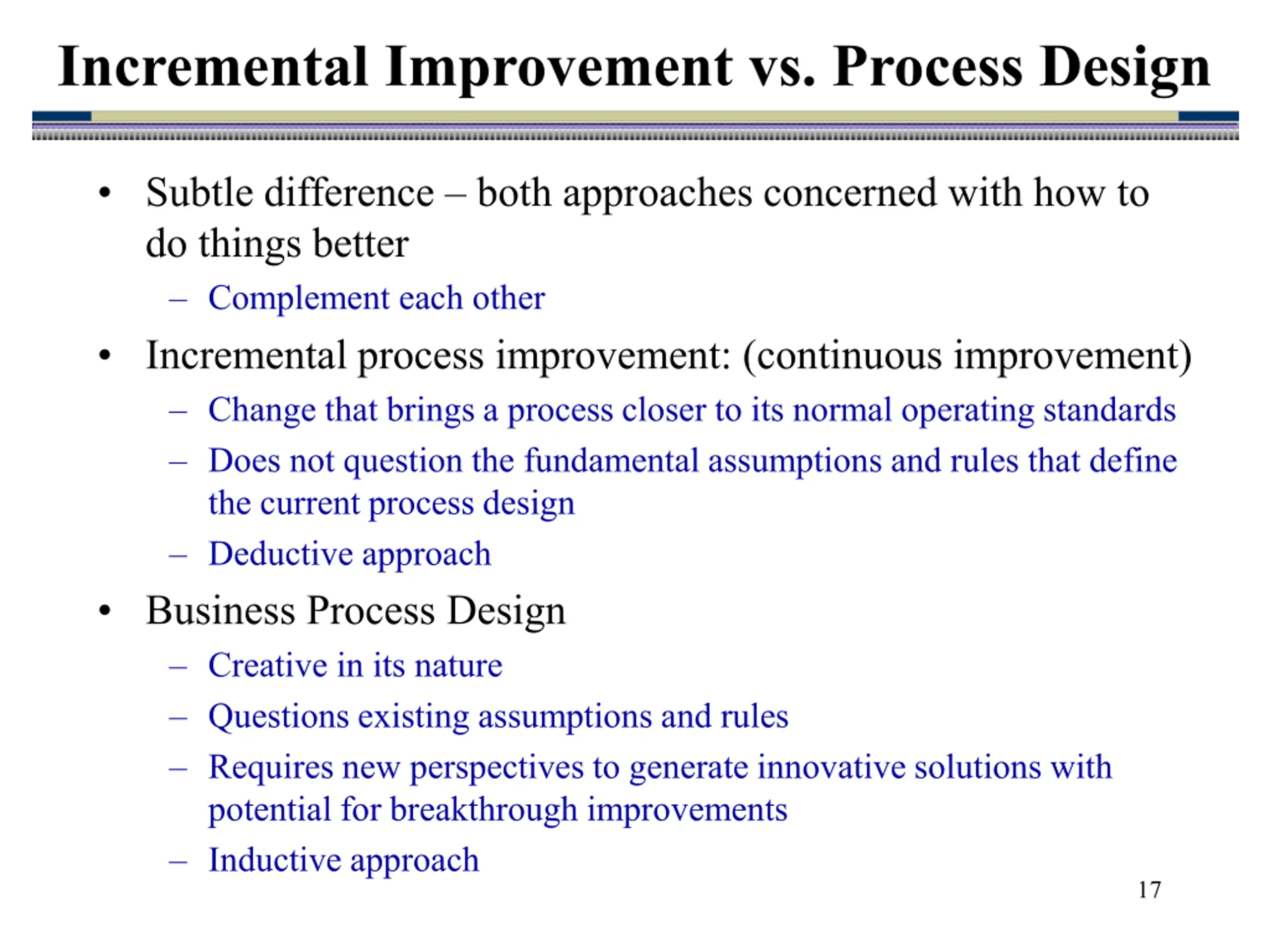 Incremental Improvement vs. Process Design

• Subtle difference – both approaches concerned with how to do things better

– Complement each other

• Incremental process improvement: (continuous improvement)

– Change that brings a process closer to its normal operating standards

– Does not question the fundamental assumptions and rules that define the current process design

– Deductive approach

• Business Process Design

– Creative in its nature

– Questions existing assumptions and rules

– Requires new perspectives to generate innovative solutions with potential for breakthrough improvements

– Inductive approach

17